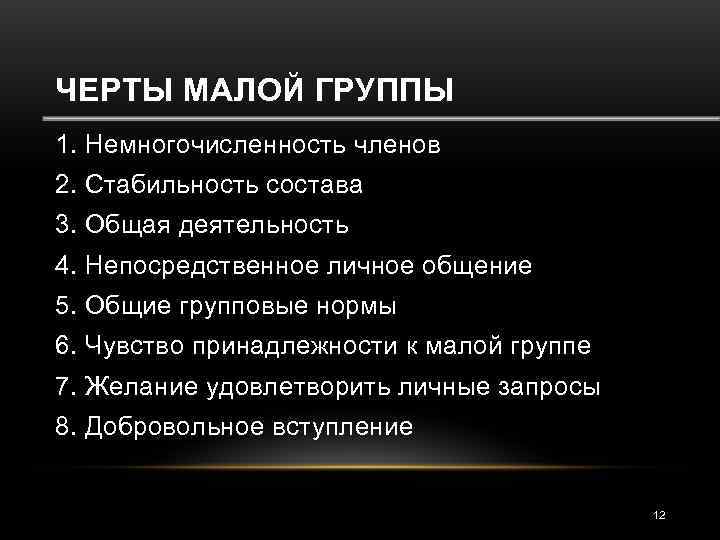 ЧЕРТЫ МАЛОЙ ГРУППЫ

1. Немногочисленность членов
2. Стабильность состава
3. Общая деятельность
4. Непосредственное личное общение
5. Общие групповые нормы
6. Чувство принадлежности к малой группе
7. Желание удовлетворить личные запросы
8. Добровольное вступление

12